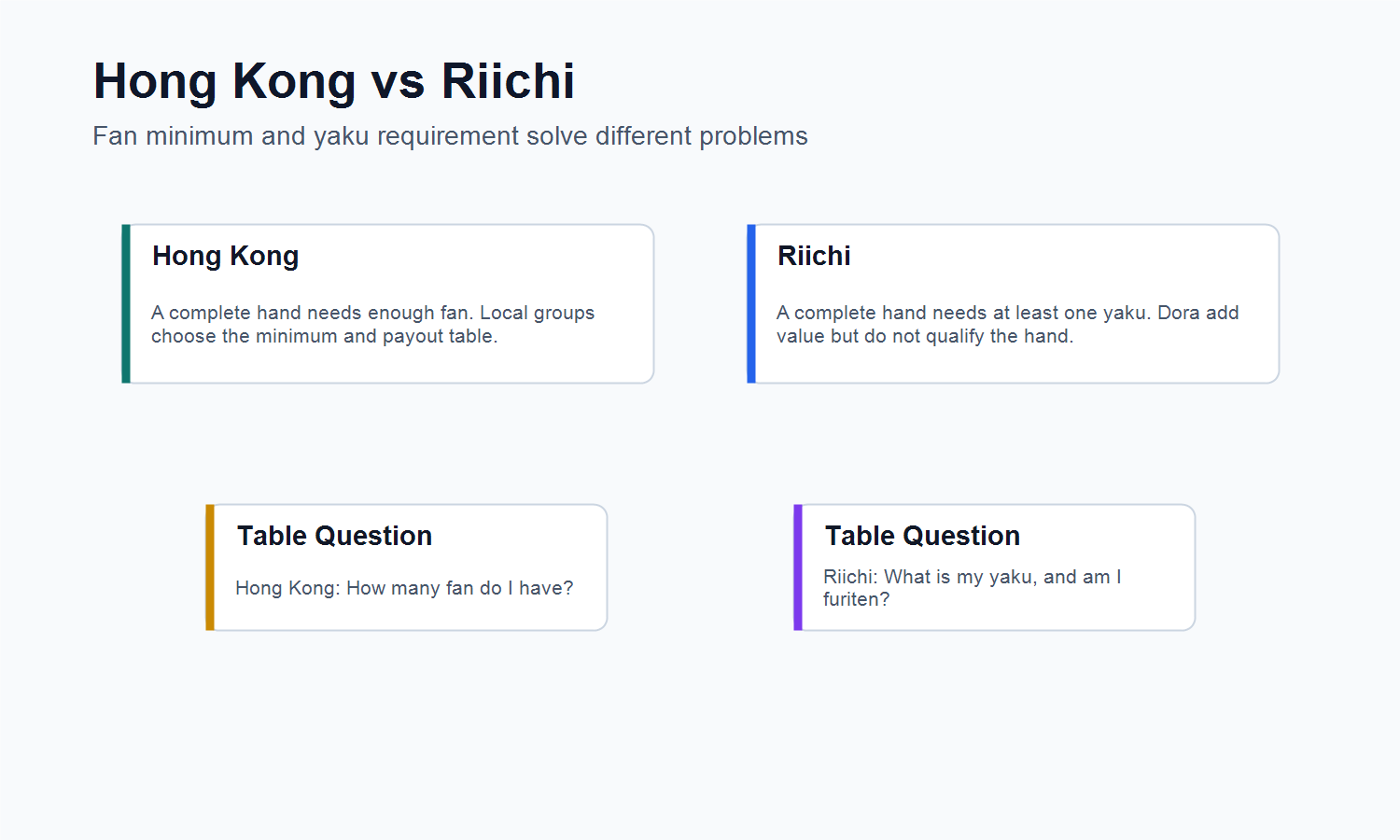 Hong Kong vs Riichi

Fan minimum and yaku requirement solve different problems

Hong Kong

A complete hand needs enough fan. Local groups choose the minimum and payout table.

Riichi

A complete hand needs at least one yaku. Dora add value but do not qualify the hand.

Table Question

Hong Kong: How many fan do I have?

Table Question

Riichi: What is my yaku, and am I furiten?